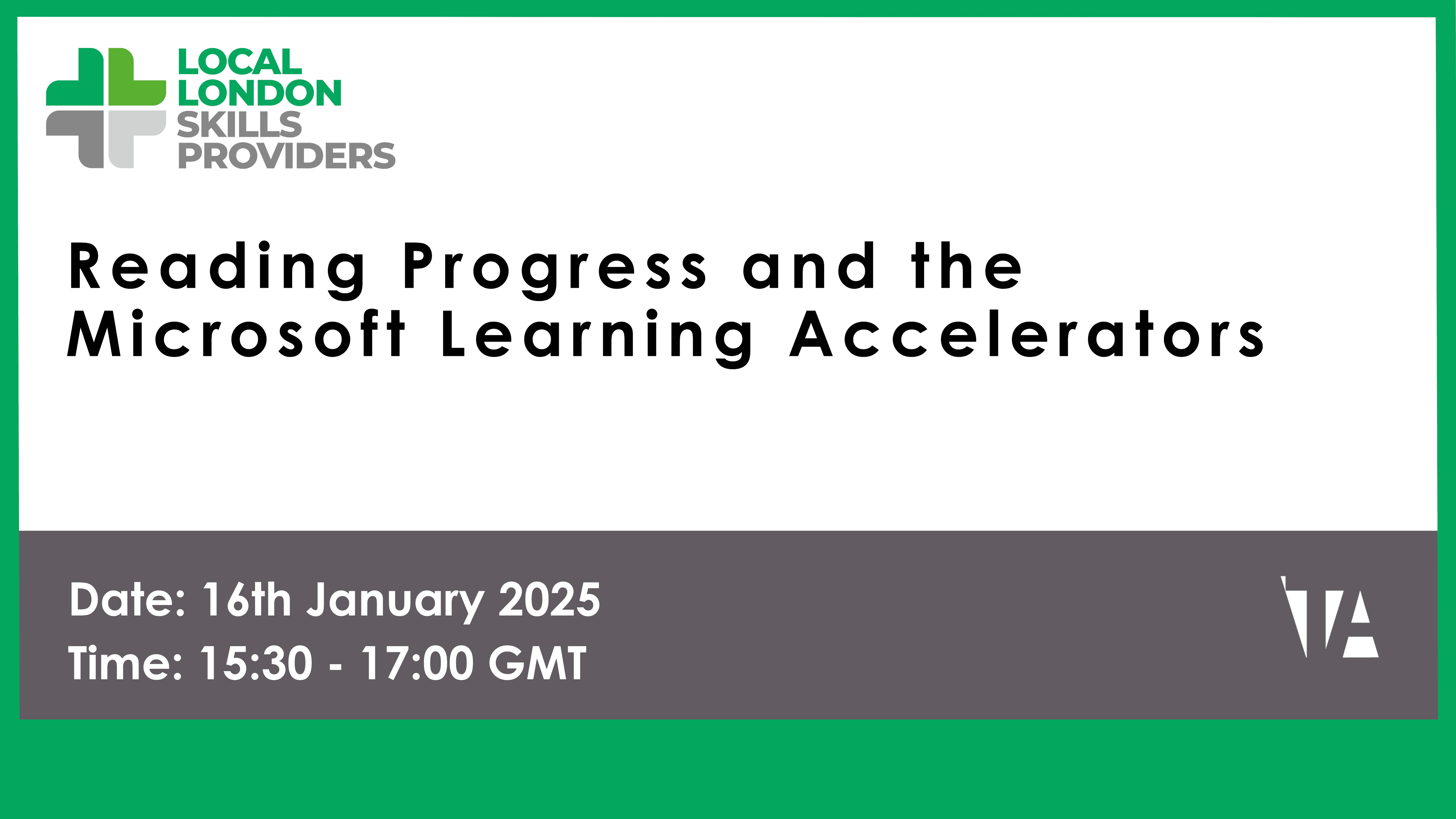 LOCAL LONDON SKILLS PROVIDERS

Reading Progress and the Microsoft Learning Accelerators

Date: 16th January 2025
Time: 15:30 - 17:00 GMT

TA